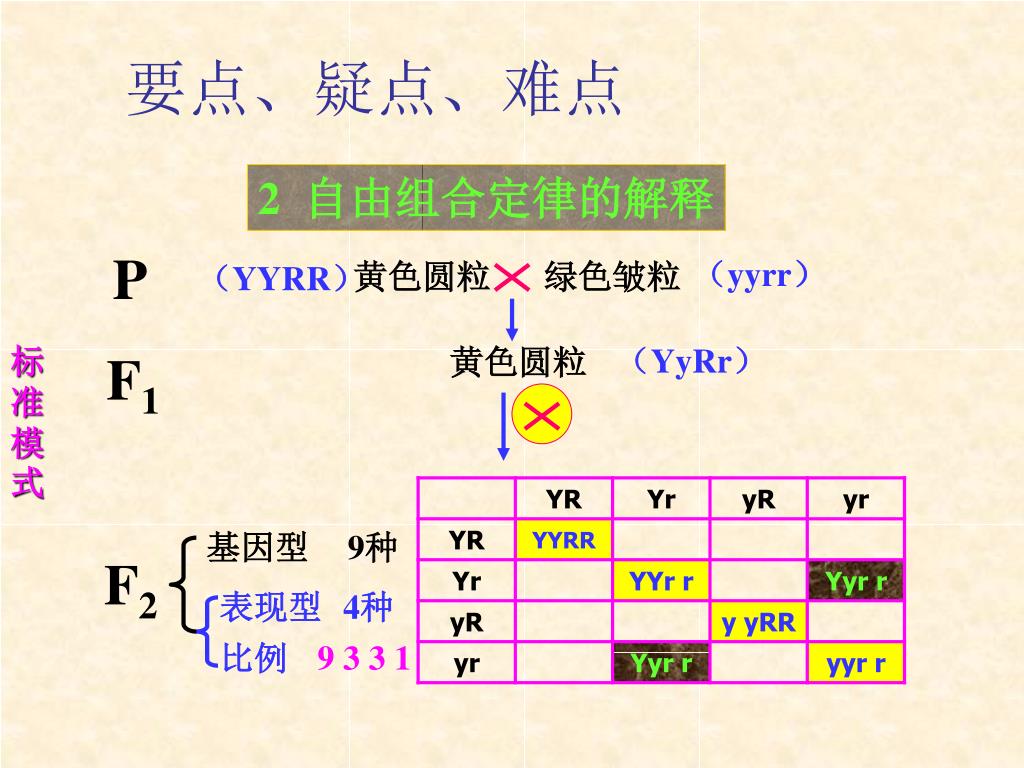 要点、疑点、难点

2 自由组合定律的解释

P （YYRR）黄色圆粒 × 绿色皱粒 （yyrr）

标准模式

$F_1$ 黄色圆粒 （YyRr）

×

$F_2$ 基因型 9种
表现型 4种
比例 9 3 3 1

| | YR | Yr | yR | yr |
|---|---|---|---|---|
| YR | YYRR | | | |
| Yr | | YYr r | | Yyr r |
| yR | | | y yRR | |
| yr | | Yyr r | | yyr r |